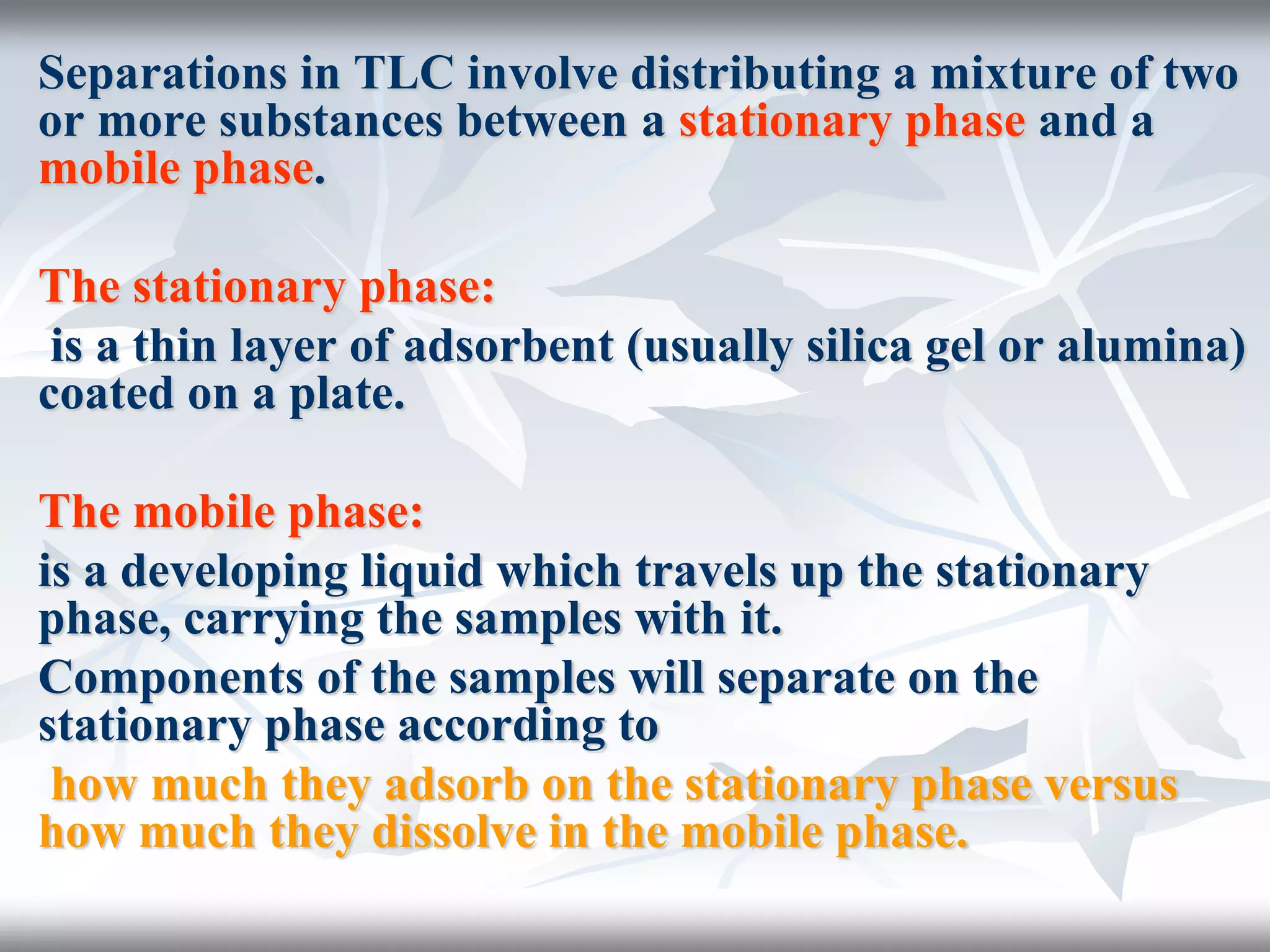 Separations in TLC involve distributing a mixture of two or more substances between a stationary phase and a mobile phase.

The stationary phase:

is a thin layer of adsorbent (usually silica gel or alumina) coated on a plate.

The mobile phase:

is a developing liquid which travels up the stationary phase, carrying the samples with it.

Components of the samples will separate on the stationary phase according to

how much they adsorb on the stationary phase versus how much they dissolve in the mobile phase.